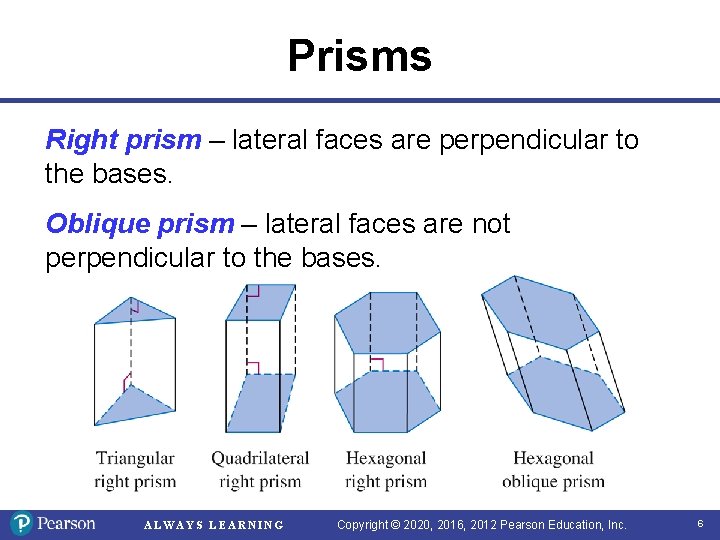 Prisms

Right prism – lateral faces are perpendicular to the bases.

Oblique prism – lateral faces are not perpendicular to the bases.

Triangular right prism

Quadrilateral right prism

Hexagonal right prism

Hexagonal oblique prism

Pearson ALWAYS LEARNING Copyright © 2020, 2016, 2012 Pearson Education, Inc. 6